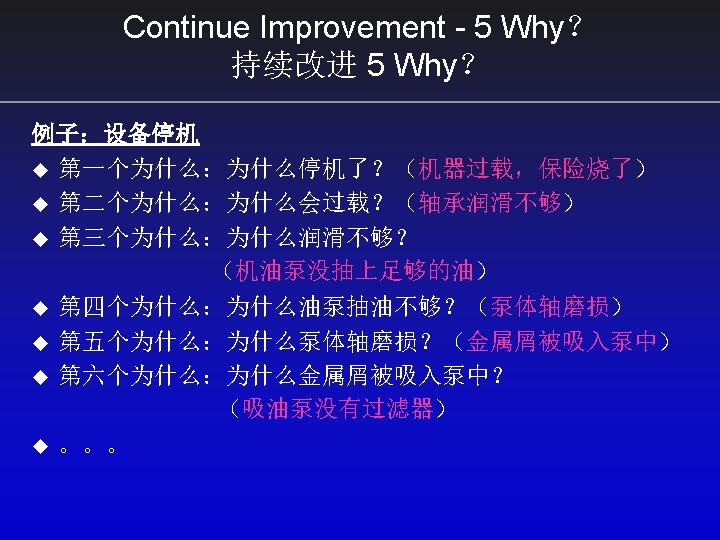 Continue Improvement - 5 Why？
持续改进 5 Why？

例子：设备停机

◆ 第一个为什么：为什么停机了？（机器过载，保险烧了）

◆ 第二个为什么：为什么会过载？（轴承润滑不够）

◆ 第三个为什么：为什么润滑不够？
（机油泵没抽上足够的油）

◆ 第四个为什么：为什么油泵抽油不够？（泵体轴磨损）

◆ 第五个为什么：为什么泵体轴磨损？（金属屑被吸入泵中）

◆ 第六个为什么：为什么金属屑被吸入泵中？
（吸油泵没有过滤器）

◆ 。。。